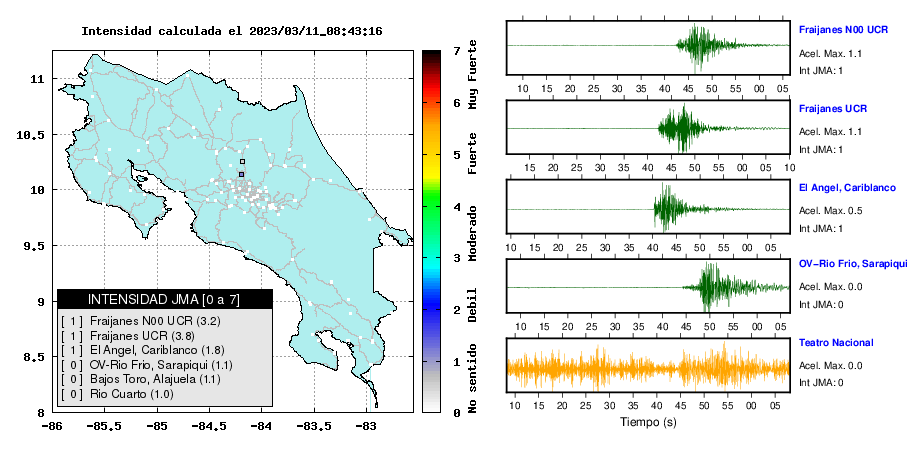 Intensidad calculada el 2023/03/11_08:43:16

11
10.5
10
9.5
9
8.5
8

-86 -85.5 -85 -84.5 -84 -83.5 -83

INTENSIDAD JMA [0 a 7]
[ 1 ] Fraijanes N00 UCR (3.2)
[ 1 ] Fraijanes UCR (3.8)
[ 1 ] El Angel, Cariblanco (1.8)
[ 0 ] OV-Rio Frio, Sarapiqui (1.1)
[ 0 ] Bajos Toro, Alajuela (1.1)
[ 0 ] Rio Cuarto (1.0)

7 6 5 4 3 2 1 0
Muy Fuerte
Fuerte
Moderado
Debil
No sentido

Fraijanes N00 UCR
Acel. Max. 1.1
Int JMA: 1
10 15 20 25 30 35 40 45 50 55 00 05

Fraijanes UCR
Acel. Max. 1.1
Int JMA: 1
15 20 25 30 35 40 45 50 55 00 05 10

El Angel, Cariblanco
Acel. Max. 0.5
Int JMA: 1
10 15 20 25 30 35 40 45 50 55 00 05

OV-Rio Frio, Sarapiqui
Acel. Max. 0.0
Int JMA: 0
10 15 20 25 30 35 40 45 50 55 00 05

Teatro Nacional
Acel. Max. 0.0
Int JMA: 0
10 15 20 25 30 35 40 45 50 55 00 05
Tiempo (s)